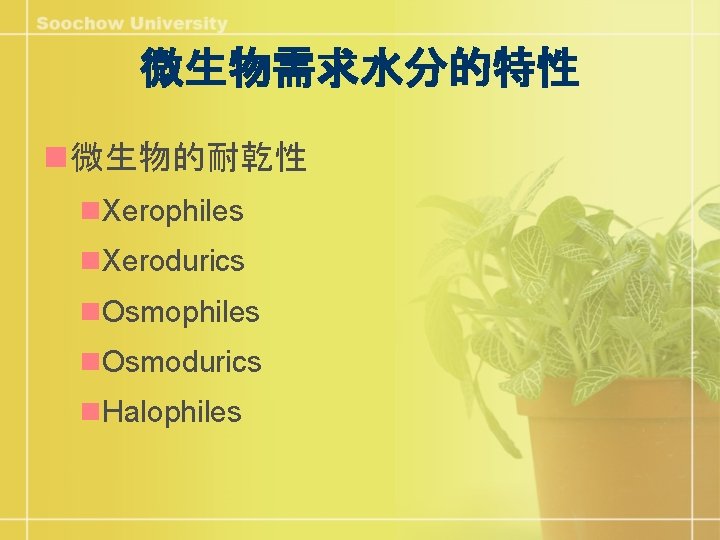 Soochow University

微生物需求水分的特性

微生物的耐乾性

Xerophiles

Xerodurics

Osmophiles

Osmodurics

Halophiles